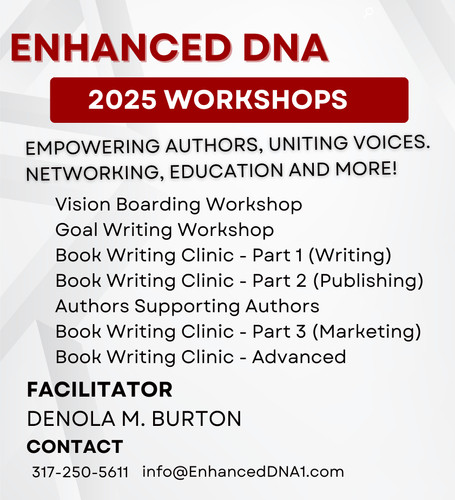 ENHANCED DNA

2025 WORKSHOPS

EMPOWERING AUTHORS, UNITING VOICES. NETWORKING, EDUCATION AND MORE!

Vision Boarding Workshop
Goal Writing Workshop
Book Writing Clinic - Part 1 (Writing)
Book Writing Clinic - Part 2 (Publishing)
Authors Supporting Authors
Book Writing Clinic - Part 3 (Marketing)
Book Writing Clinic - Advanced

FACILITATOR
DENOLA M. BURTON
CONTACT
317-250-5611 info@EnhancedDNA1.com